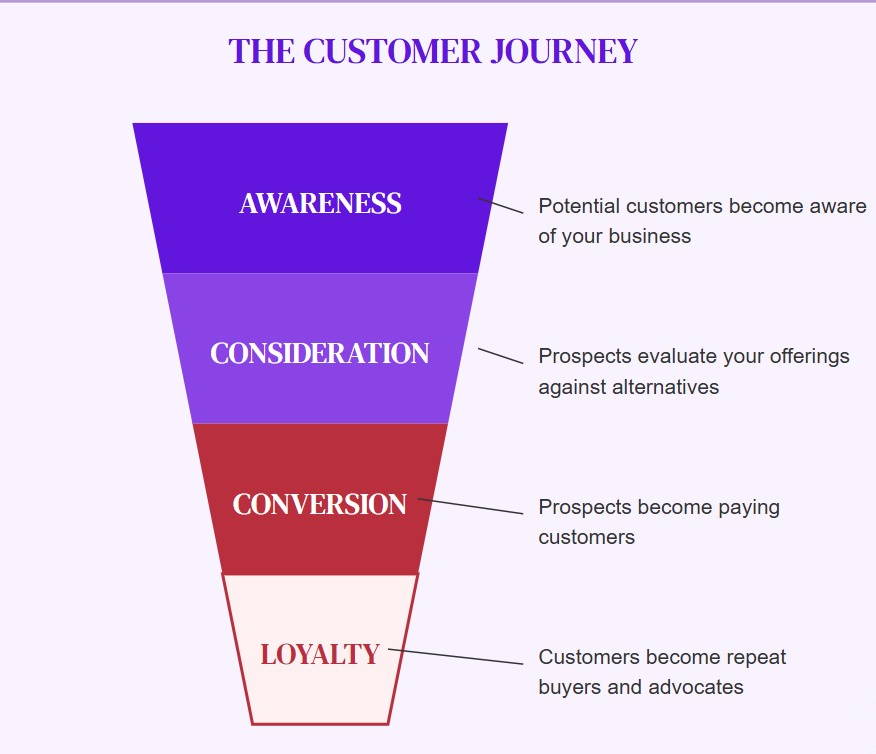 THE CUSTOMER JOURNEY

AWARENESS

Potential customers become aware of your business

CONSIDERATION

Prospects evaluate your offerings against alternatives

CONVERSION

Prospects become paying customers

LOYALTY

Customers become repeat buyers and advocates